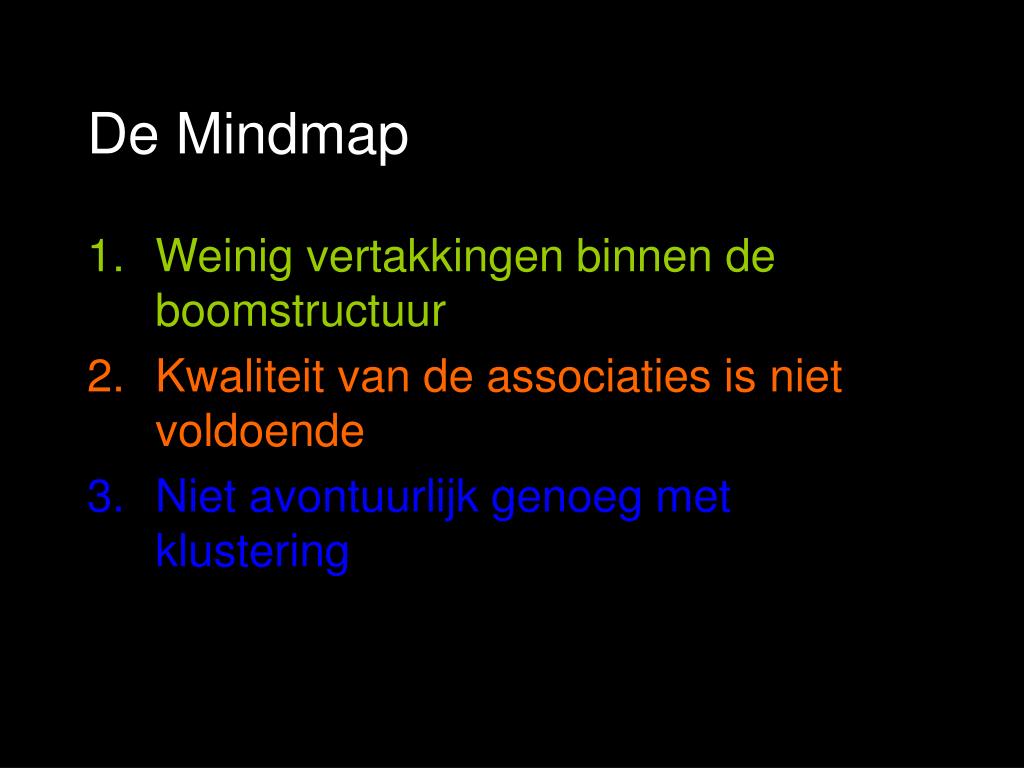 De Mindmap

1. Weinig vertakkingen binnen de boomstructuur
2. Kwaliteit van de associaties is niet voldoende
3. Niet avontuurlijk genoeg met klustering